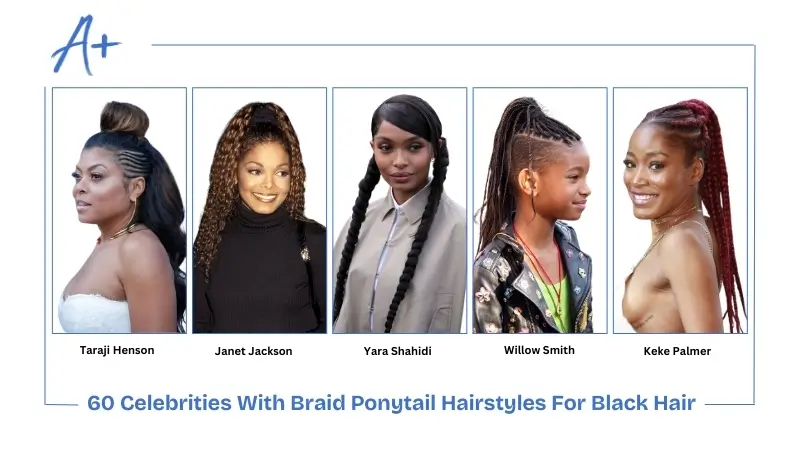 A+

Taraji Henson

Janet Jackson

Yara Shahidi

Willow Smith

Keke Palmer

60 Celebrities With Braid Ponytail Hairstyles For Black Hair